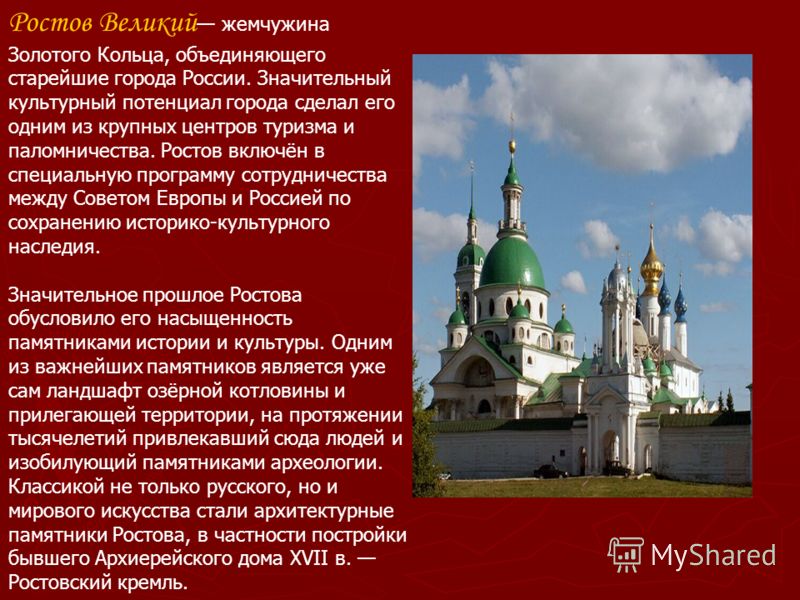 Ростов Великий— жемчужина Золотого Кольца, объединяющего старейшие города России. Значительный культурный потенциал города сделал его одним из крупных центров туризма и паломничества. Ростов включён в специальную программу сотрудничества между Советом Европы и Россией по сохранению историко-культурного наследия.

Значительное прошлое Ростова обусловило его насыщенность памятниками истории и культуры. Одним из важнейших памятников является уже сам ландшафт озёрной котловины и прилегающей территории, на протяжении тысячелетий привлекавший сюда людей и изобилующий памятниками археологии. Классикой не только русского, но и мирового искусства стали архитектурные памятники Ростова, в частности постройки бывшего Архиерейского дома XVII в. — Ростовский кремль.

MyShared